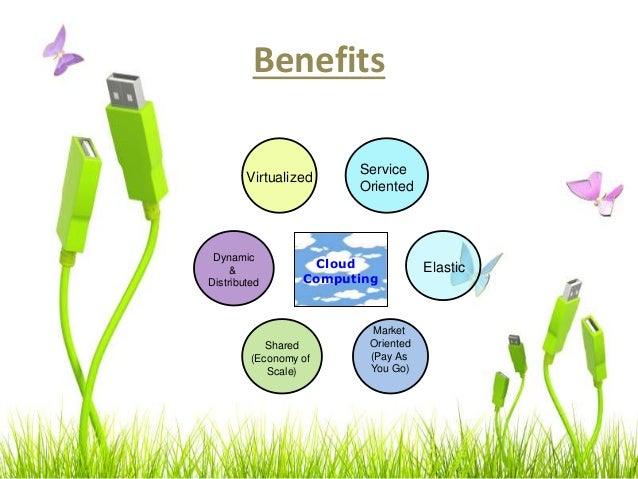 Benefits

Virtualized

Service Oriented

Dynamic & Distributed

Cloud Computing

Elastic

Shared (Economy of Scale)

Market Oriented (Pay As You Go)